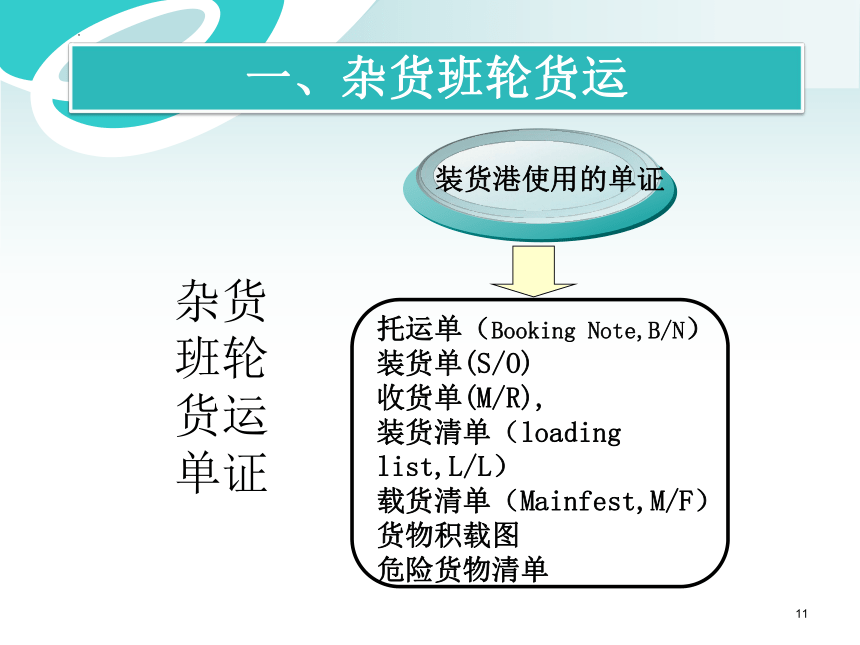 一、杂货班轮货运

装货港使用的单证

杂货班轮货运单证

托运单（Booking Note,B/N）
装货单(S/O)
收货单(M/R),
装货清单（loading list,L/L）
载货清单（Mainfest,M/F）
货物积载图
危险货物清单

11